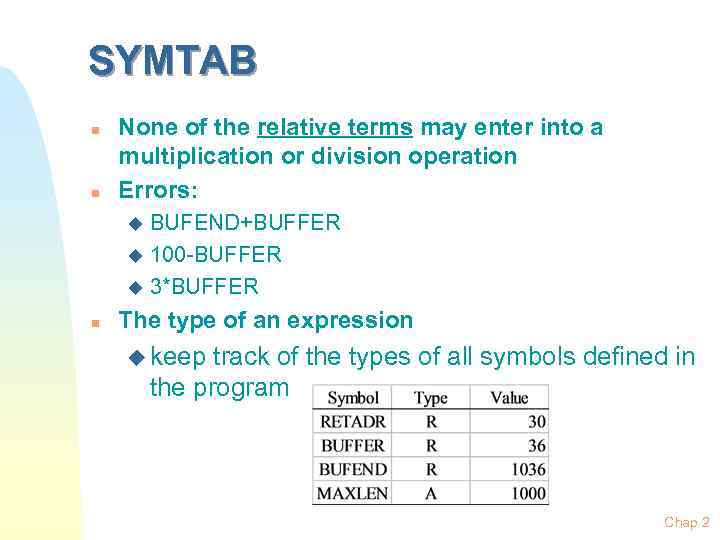 SYMTAB

None of the relative terms may enter into a multiplication or division operation

Errors:

BUFEND+BUFFER

100-BUFFER

3*BUFFER

The type of an expression

keep track of the types of all symbols defined in the program

| Symbol | Type | Value |
|---|---|---|
| RETADR | R | 30 |
| BUFFER | R | 36 |
| BUFEND | R | 1036 |
| MAXLEN | A | 1000 |

Chap 2